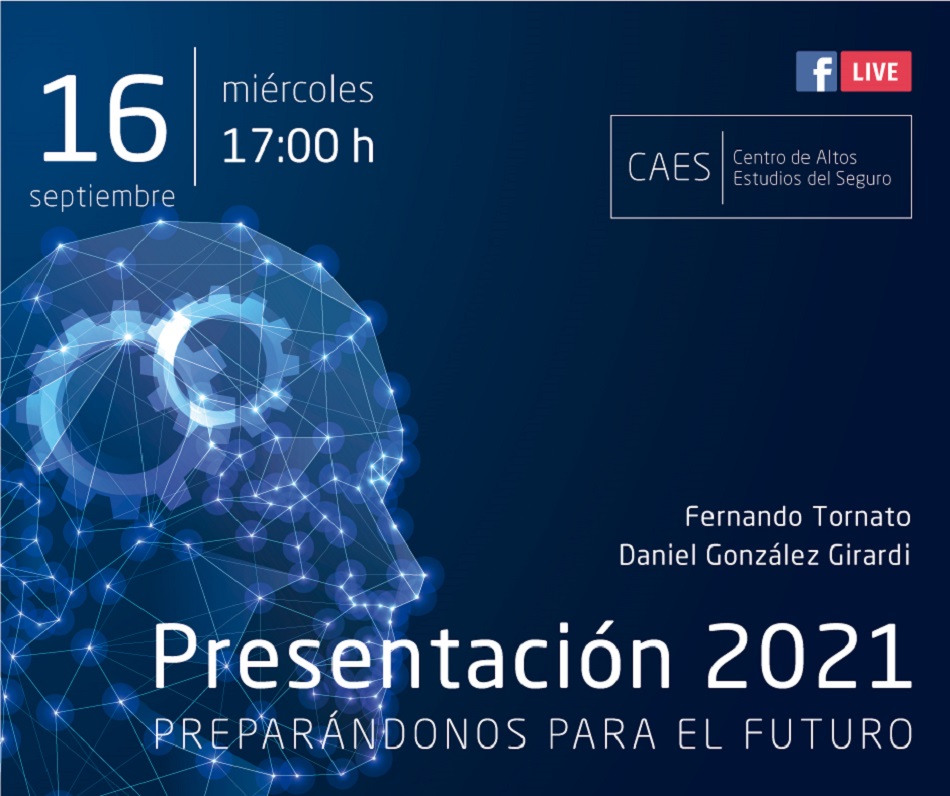 16
septiembre

miércoles
17:00 h

f LIVE

CAES Centro de Altos Estudios del Seguro

Fernando Tornato
Daniel González Girardi

Presentación 2021
PREPARÁNDONOS PARA EL FUTURO